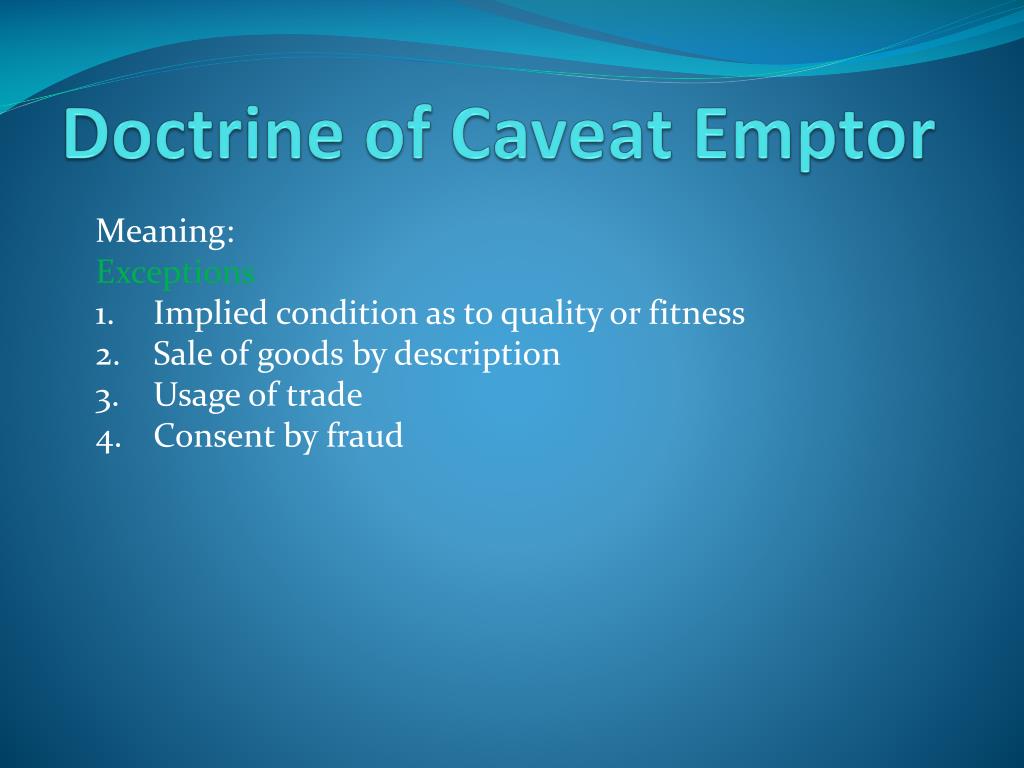 Doctrine of Caveat Emptor

Meaning:
Exceptions
1. Implied condition as to quality or fitness
2. Sale of goods by description
3. Usage of trade
4. Consent by fraud